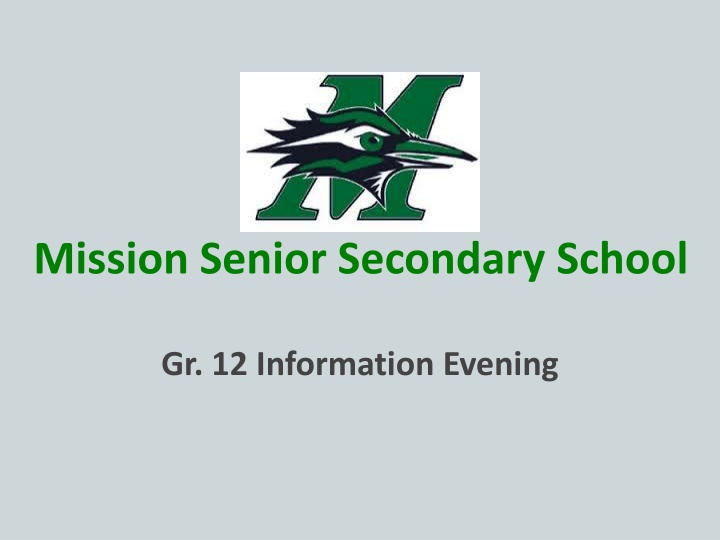 M

Mission Senior Secondary School

Gr. 12 Information Evening